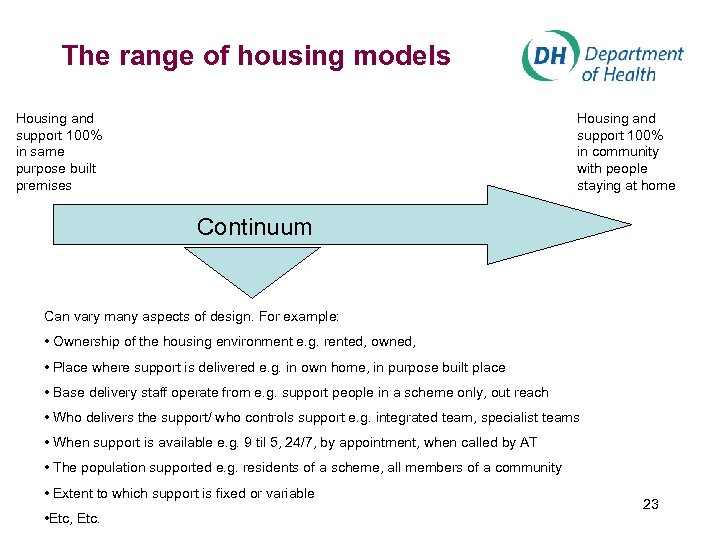 The range of housing models

DH Department of Health

Housing and support 100% in same purpose built premises

Housing and support 100% in community with people staying at home

Continuum

Can vary many aspects of design. For example:

• Ownership of the housing environment e.g. rented, owned,

• Place where support is delivered e.g. in own home, in purpose built place

• Base delivery staff operate from e.g. support people in a scheme only, out reach

• Who delivers the support/ who controls support e.g. integrated team, specialist teams

• When support is available e.g. 9 til 5, 24/7, by appointment, when called by AT

• The population supported e.g. residents of a scheme, all members of a community

• Extent to which support is fixed or variable

•Etc, Etc.

23